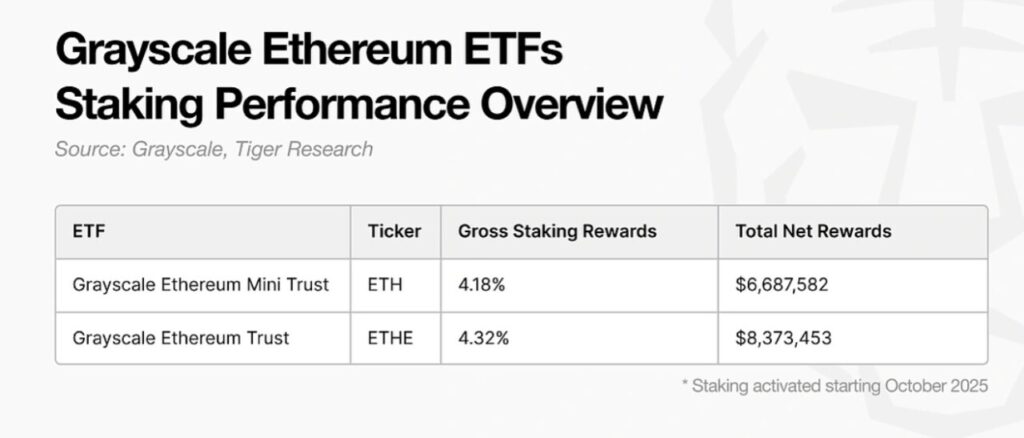 Grayscale Ethereum ETFs Staking Performance Overview

Source: Grayscale, Tiger Research

| ETF | Ticker | Gross Staking Rewards | Total Net Rewards |
|---|---|---|---|
| Grayscale Ethereum Mini Trust | ETH | 4.18% | \$6,687,582 |
| Grayscale Ethereum Trust | ETHE | 4.32% | \$8,373,453 |

* Staking activated starting October 2025